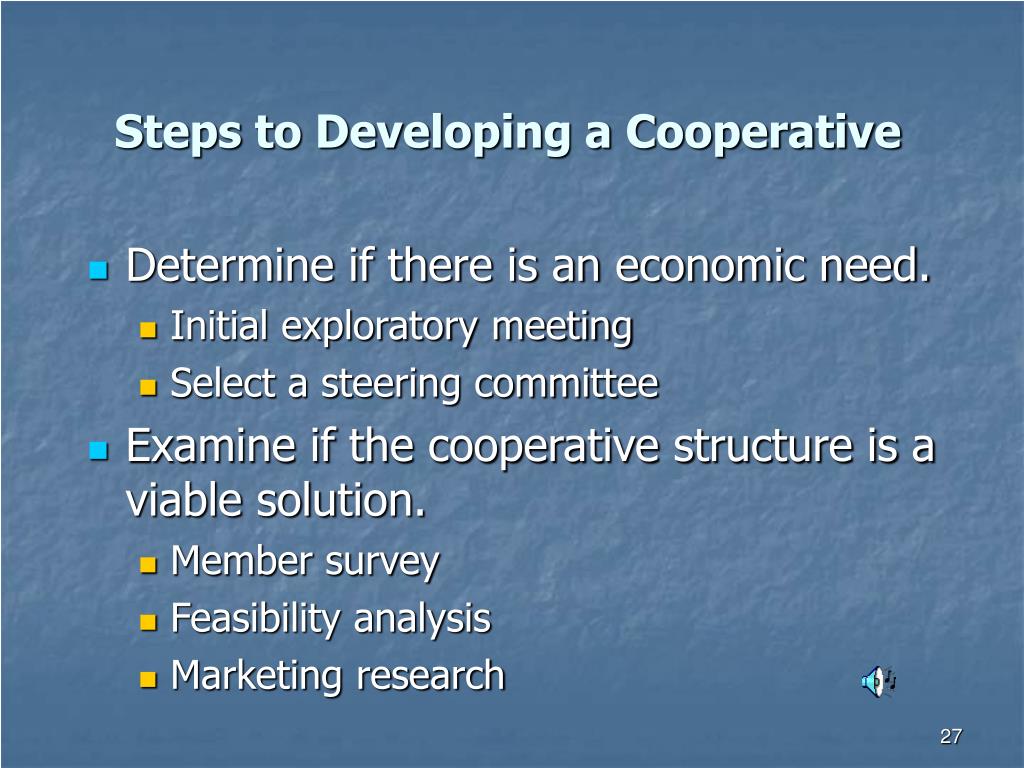 Steps to Developing a Cooperative

- Determine if there is an economic need.
  - Initial exploratory meeting
  - Select a steering committee
- Examine if the cooperative structure is a viable solution.
  - Member survey
  - Feasibility analysis
  - Marketing research

27